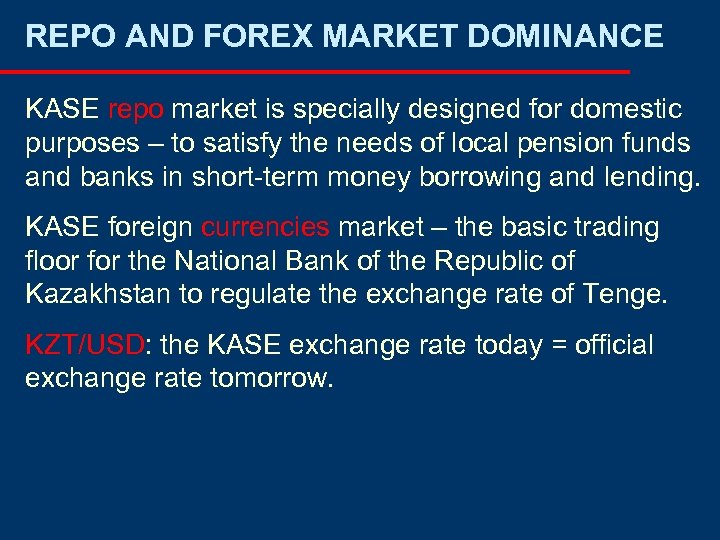 REPO AND FOREX MARKET DOMINANCE

KASE repo market is specially designed for domestic purposes – to satisfy the needs of local pension funds and banks in short-term money borrowing and lending.

KASE foreign currencies market – the basic trading floor for the National Bank of the Republic of Kazakhstan to regulate the exchange rate of Tenge.

KZT/USD: the KASE exchange rate today = official exchange rate tomorrow.